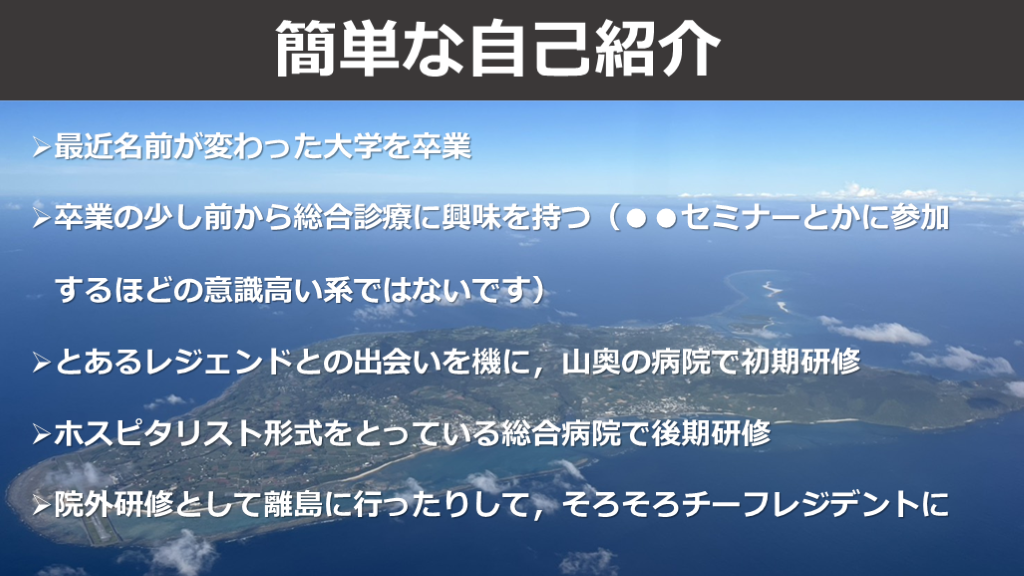 簡単な自己紹介

➢最近名前が変わった大学を卒業

➢卒業の少し前から総合診療に興味を持つ（●●セミナーとかに参加するほどの意識高い系ではないです）

➢とあるレジェンドとの出会いを機に，山奥の病院で初期研修

➢ホスピタリスト形式をとっている総合病院で後期研修

➢院外研修として離島に行ったりして，そろそろチーフレジデントに